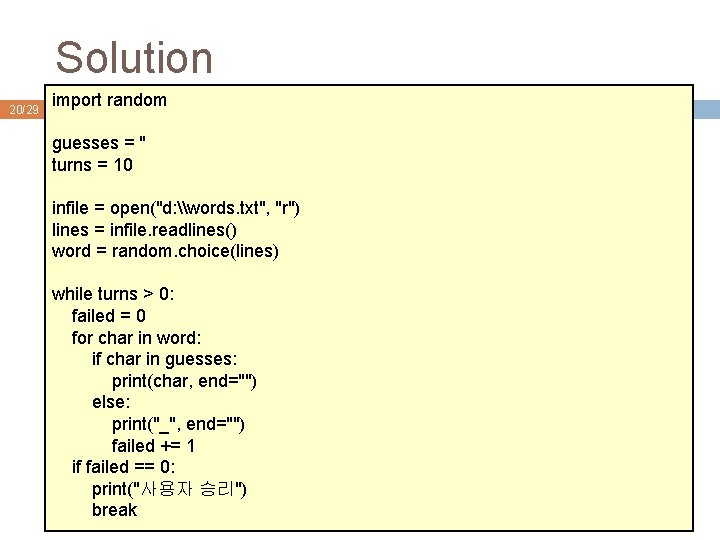 Solution

20/29

import random

guesses = ''
turns = 10

infile = open("d:\\words.txt", "r")
lines = infile.readlines()
word = random.choice(lines)

while turns > 0:
    failed = 0
    for char in word:
        if char in guesses:
            print(char, end="")
        else:
            print("_", end="")
            failed += 1
    if failed == 0:
        print("사용자 승리")
        break